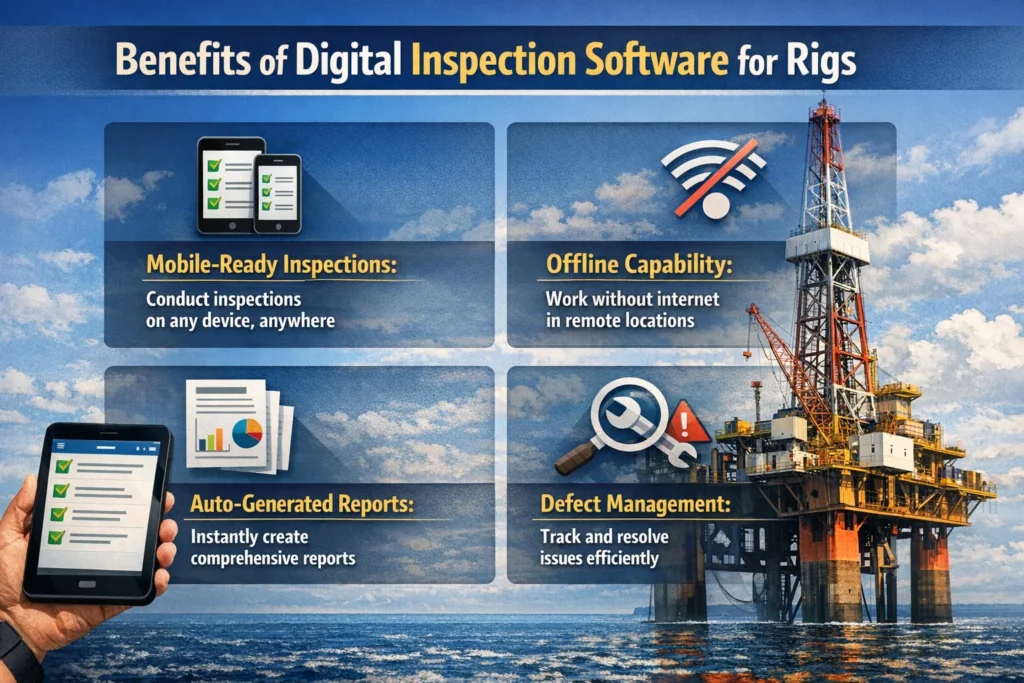 Benefits of Digital Inspection Software for Rigs

Mobile-Ready Inspections:
Conduct inspections on any device, anywhere

Offline Capability:
Work without internet in remote locations

Auto-Generated Reports:
Instantly create comprehensive reports

Defect Management:
Track and resolve issues efficiently